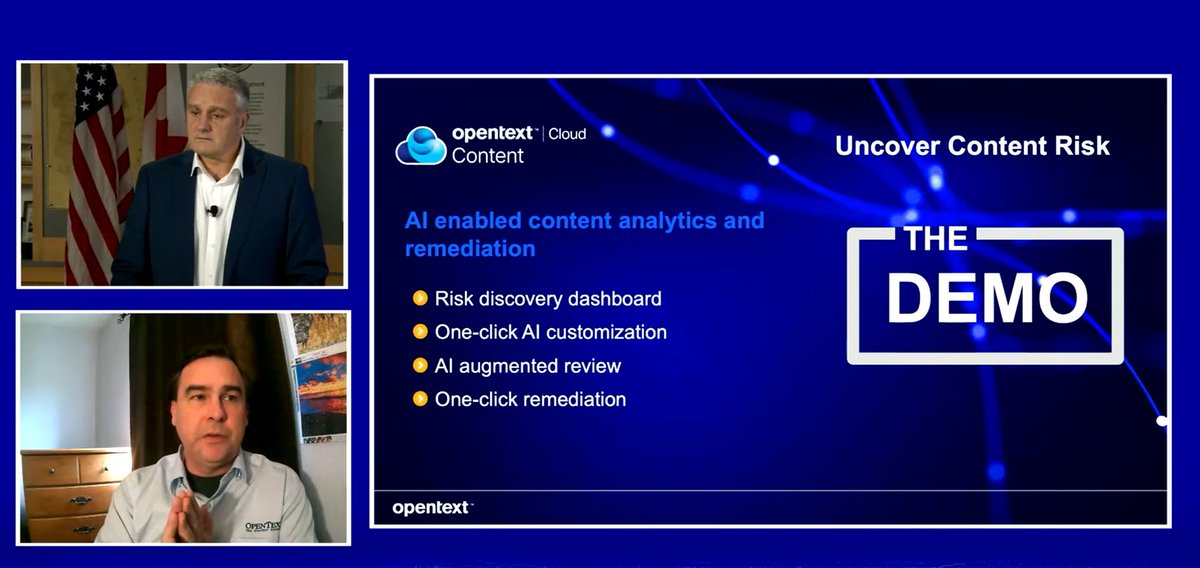 opentext™ | Cloud
Content

Uncover Content Risk

AI enabled content analytics and remediation

Risk discovery dashboard
One-click AI customization
AI augmented review
One-click remediation

THE
DEMO

opentext™

OPENTEXT